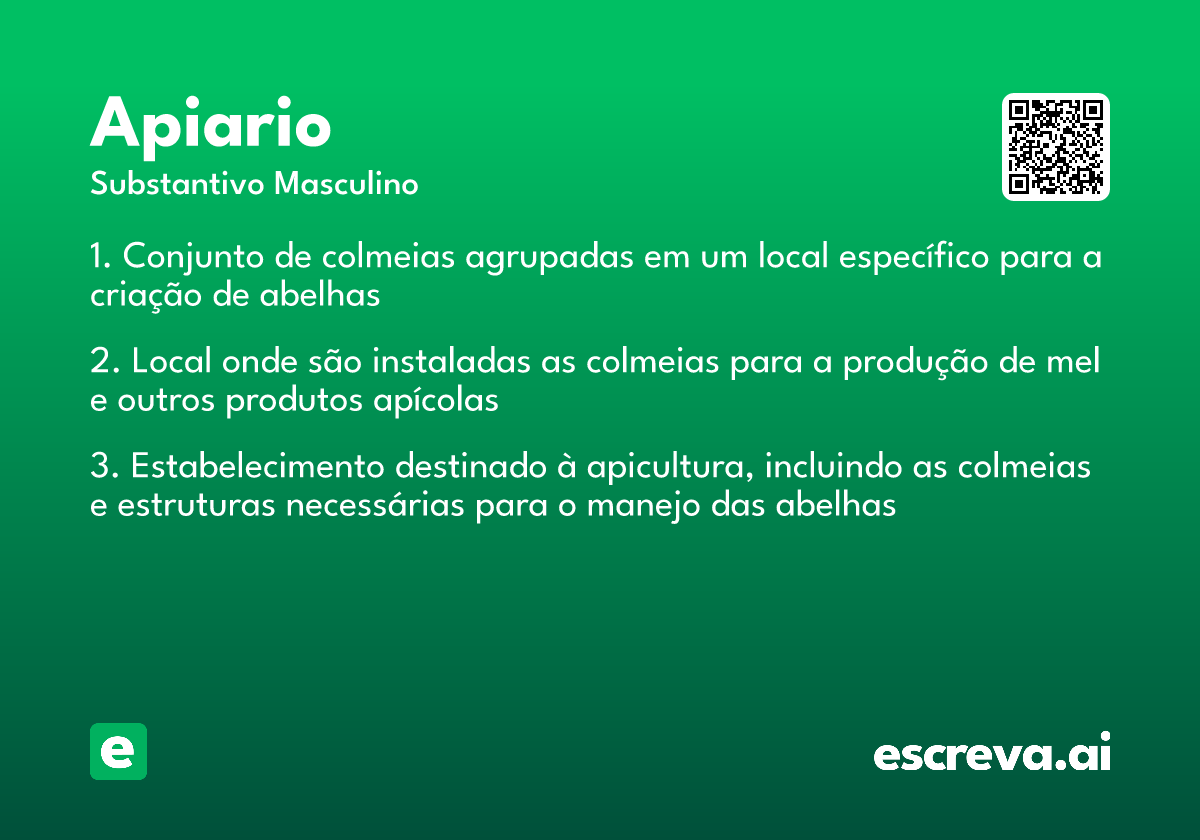 Apiario
Substantivo Masculino

1. Conjunto de colmeias agrupadas em um local específico para a criação de abelhas

2. Local onde são instaladas as colmeias para a produção de mel e outros produtos apícolas

3. Estabelecimento destinado à apicultura, incluindo as colmeias e estruturas necessárias para o manejo das abelhas

e

escreva.ai